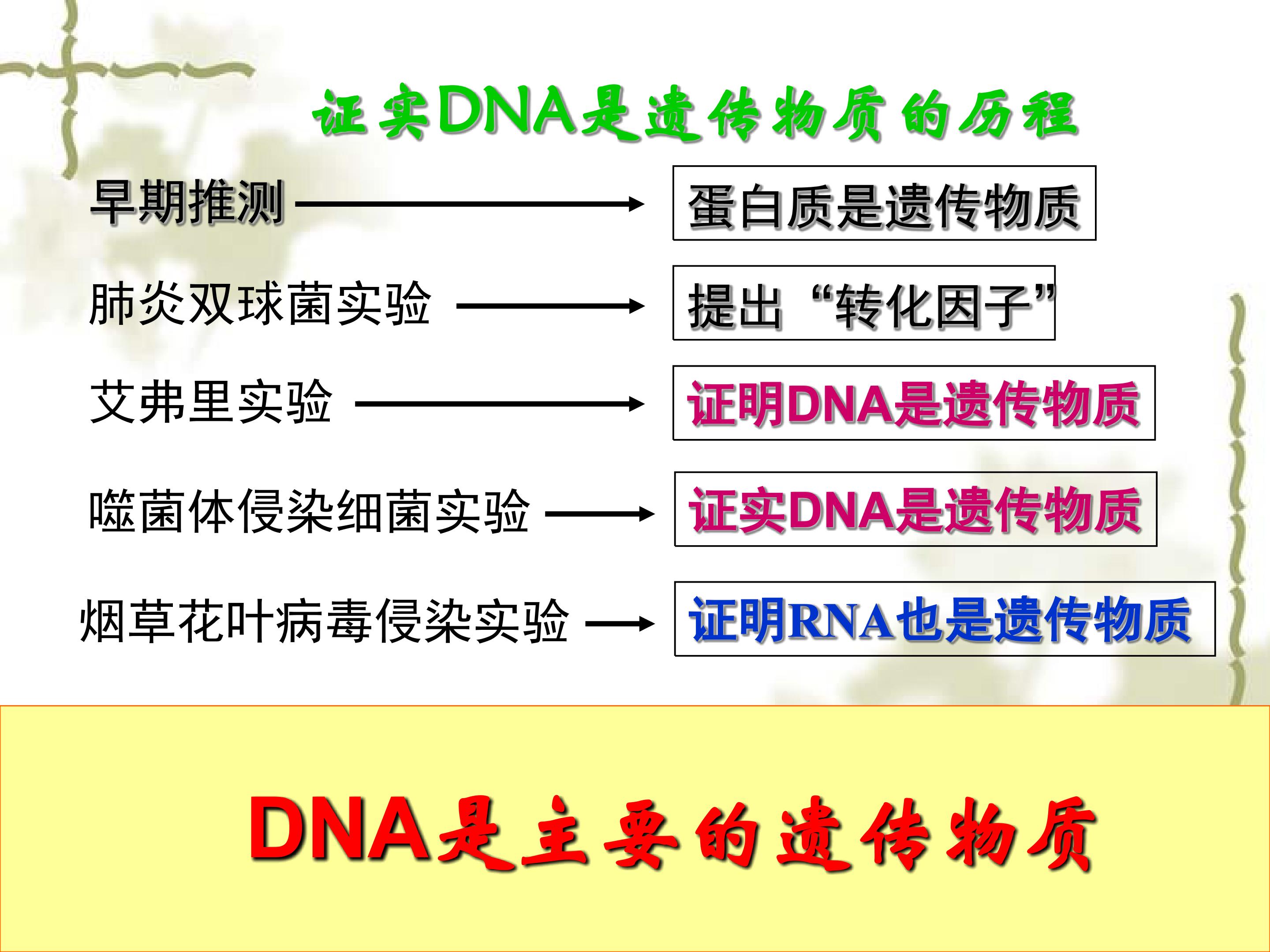 证实DNA是遗传物质的历程

早期推测 → 蛋白质是遗传物质

肺炎双球菌实验 → 提出“转化因子”

艾弗里实验 → 证明DNA是遗传物质

噬菌体侵染细菌实验 → 证实DNA是遗传物质

烟草花叶病毒侵染实验 → 证明RNA也是遗传物质

DNA是主要的遗传物质